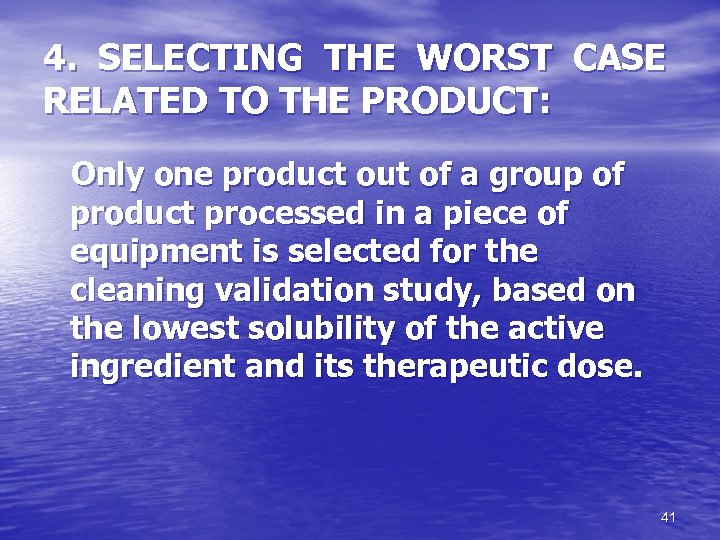 4. SELECTING THE WORST CASE RELATED TO THE PRODUCT:

Only one product out of a group of product processed in a piece of equipment is selected for the cleaning validation study, based on the lowest solubility of the active ingredient and its therapeutic dose.

41